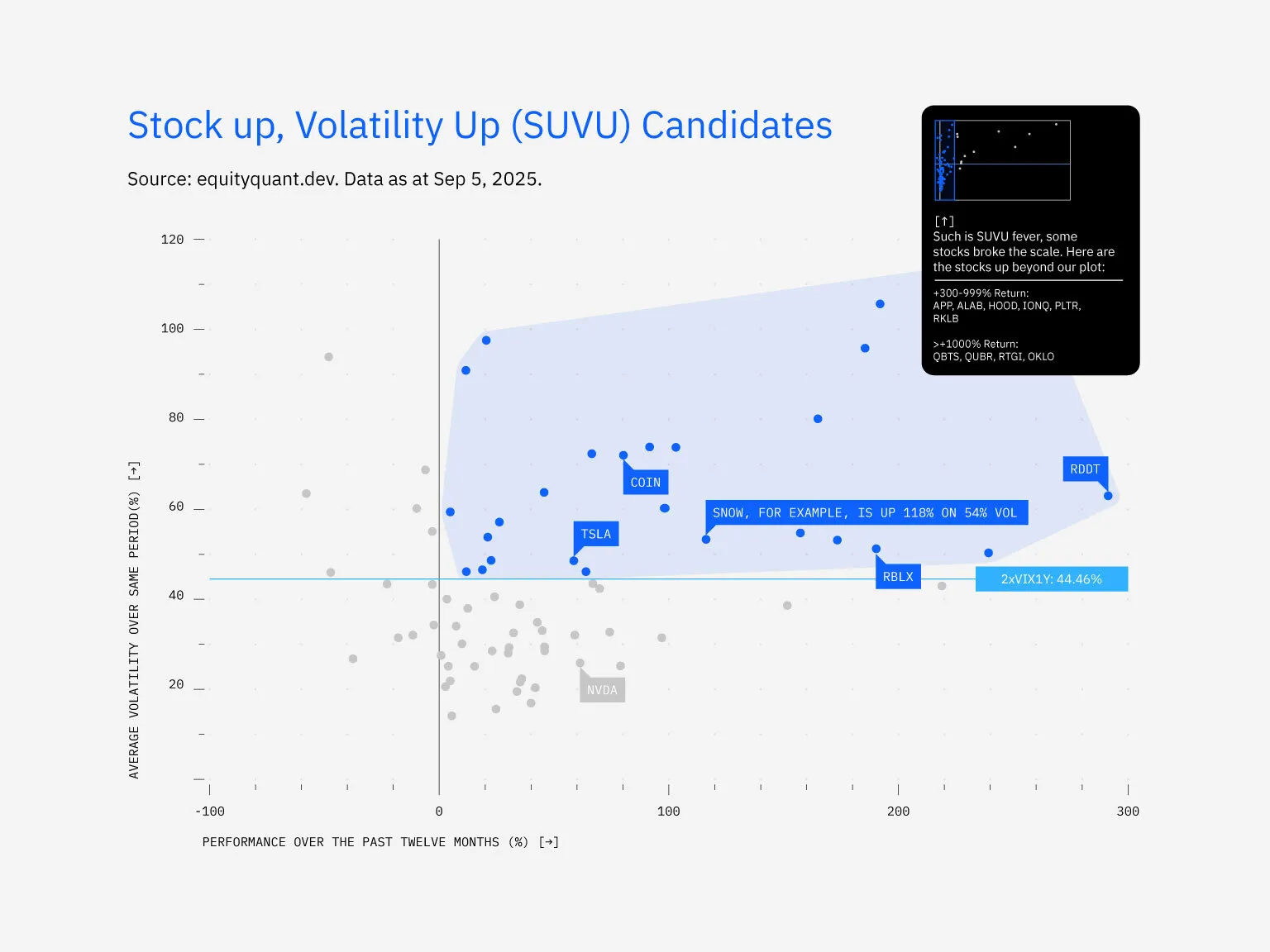 Stock up, Volatility Up (SUVU) Candidates

Source: equityquant.dev. Data as at Sep 5, 2025.

[↑]
Such is SUVU fever, some stocks broke the scale. Here are the stocks up beyond our plot:

+300-999% Return:
APP, ALAB, HOOD, IONQ, PLTR, RKLB

>+1000% Return:
QBTS, QUBR, RTGI, OKLO

120
100
80
60
40
20

AVERAGE VOLATILITY OVER SAME PERIOD(%) [→]

COIN
RDDT
SNOW, FOR EXAMPLE, IS UP 118% ON 54% VOL
TSLA
RBLX
2xVIX1Y: 44.46%
NVDA

-100
0
100
200
300

PERFORMANCE OVER THE PAST TWELVE MONTHS (%) [→]